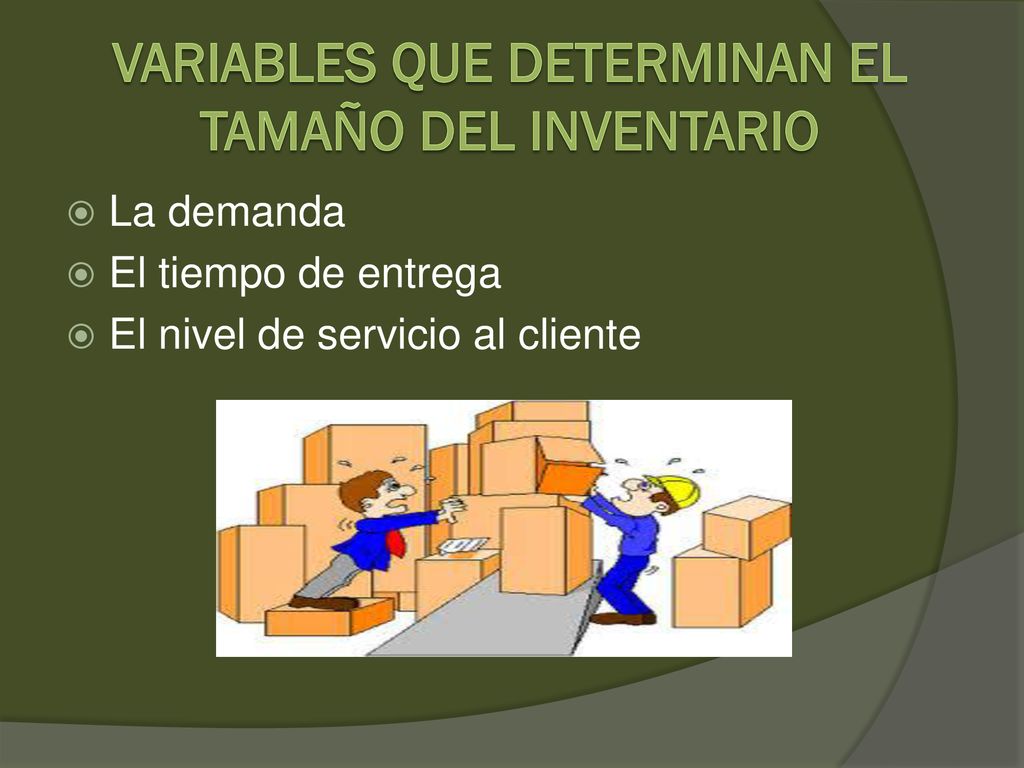 VARIABLES QUE DETERMINAN EL TAMAÑO DEL INVENTARIO

La demanda
El tiempo de entrega
El nivel de servicio al cliente